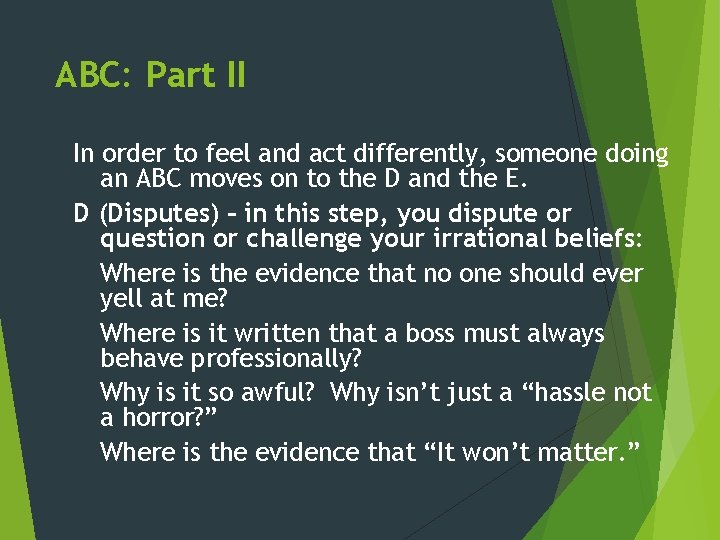 ABC: Part II

In order to feel and act differently, someone doing an ABC moves on to the D and the E.

D (Disputes) – in this step, you dispute or question or challenge your irrational beliefs:

Where is the evidence that no one should ever yell at me?

Where is it written that a boss must always behave professionally?

Why is it so awful?  Why isn't just a "hassle not a horror?"

Where is the evidence that "It won't matter."